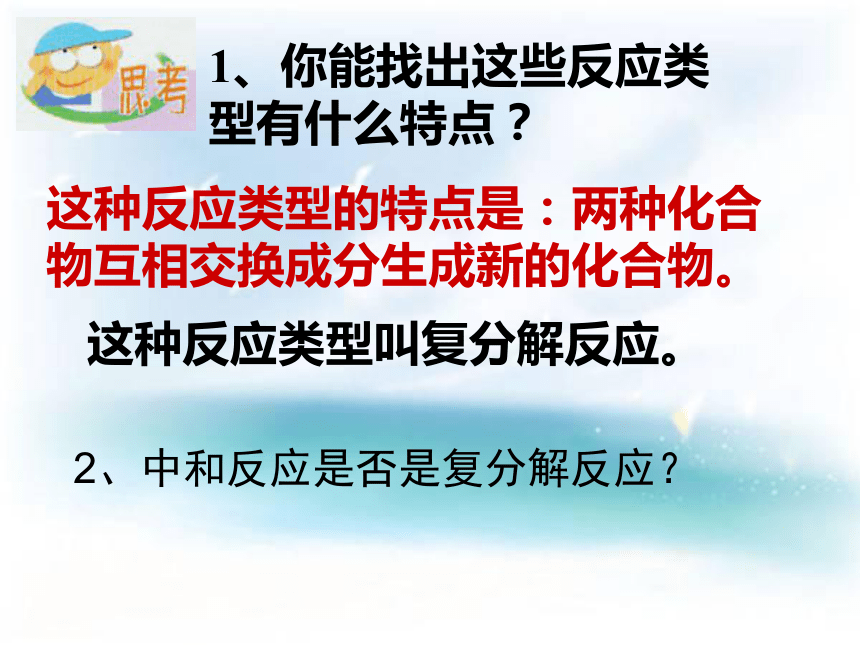 思考

1、你能找出这些反应类型有什么特点？

这种反应类型的特点是：两种化合物互相交换成分生成新的化合物。

这种反应类型叫复分解反应。

2、中和反应是否是复分解反应？